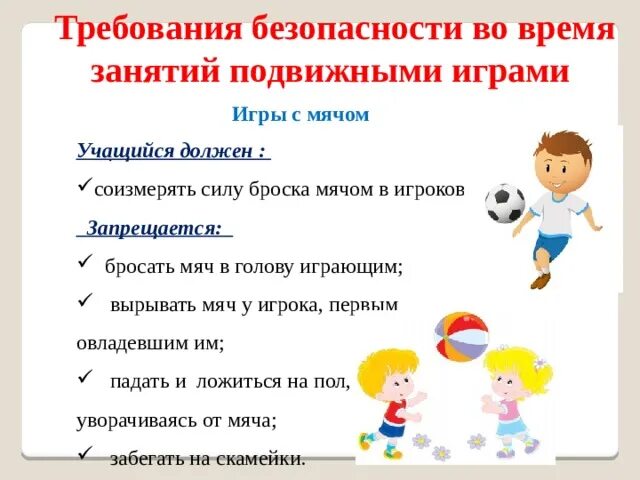 Требования безопасности во время занятий подвижными играми

Игры с мячом

Учащийся должен :

✓соизмерять силу броска мячом в игроков

Запрещается:

✓ бросать мяч в голову играющим;

✓ вырывать мяч у игрока, первым овладевшим им;

✓ падать и ложиться на пол, уворачиваясь от мяча;

✓ забегать на скамейки.